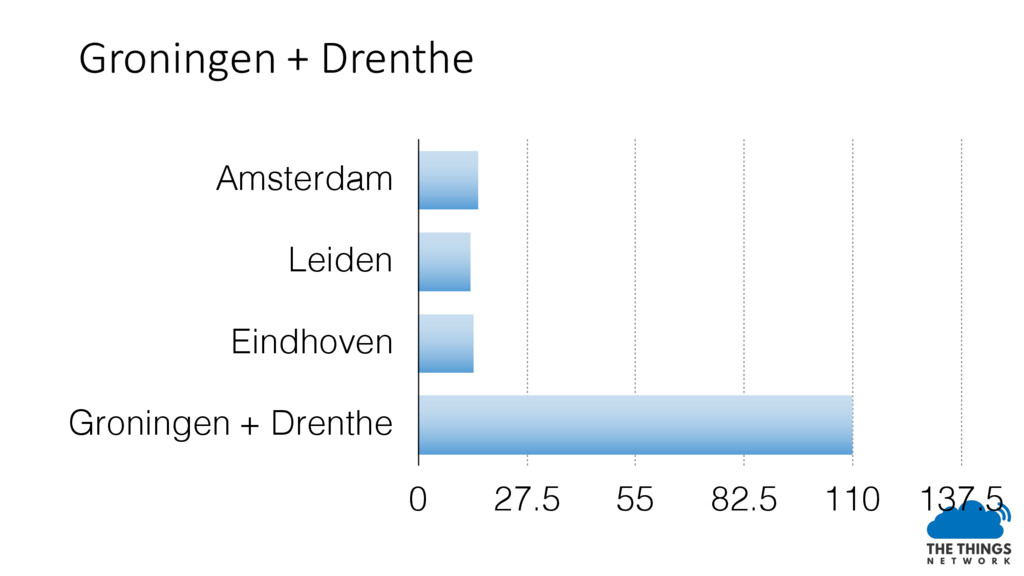 Groningen + Drenthe

Amsterdam
Leiden
Eindhoven
Groningen + Drenthe

0 27.5 55 82.5 110 137.5

THE THINGS
NETWORK